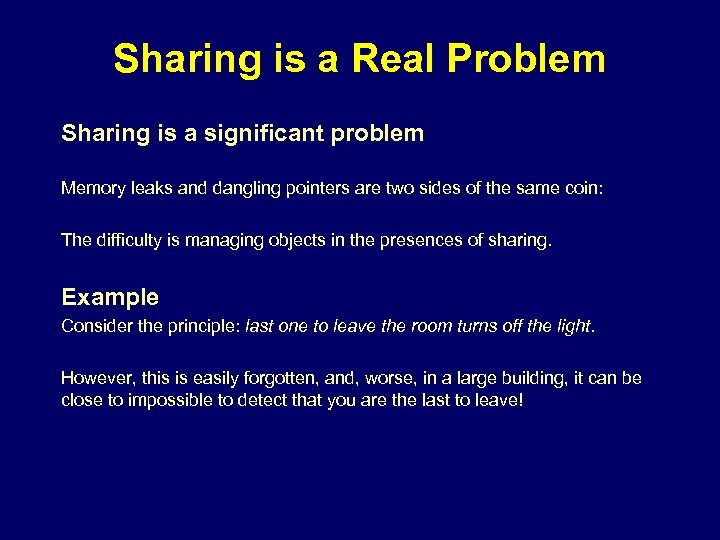 Sharing is a Real Problem

Sharing is a significant problem

Memory leaks and dangling pointers are two sides of the same coin:

The difficulty is managing objects in the presences of sharing.

Example

Consider the principle: last one to leave the room turns off the light.

However, this is easily forgotten, and, worse, in a large building, it can be close to impossible to detect that you are the last to leave!